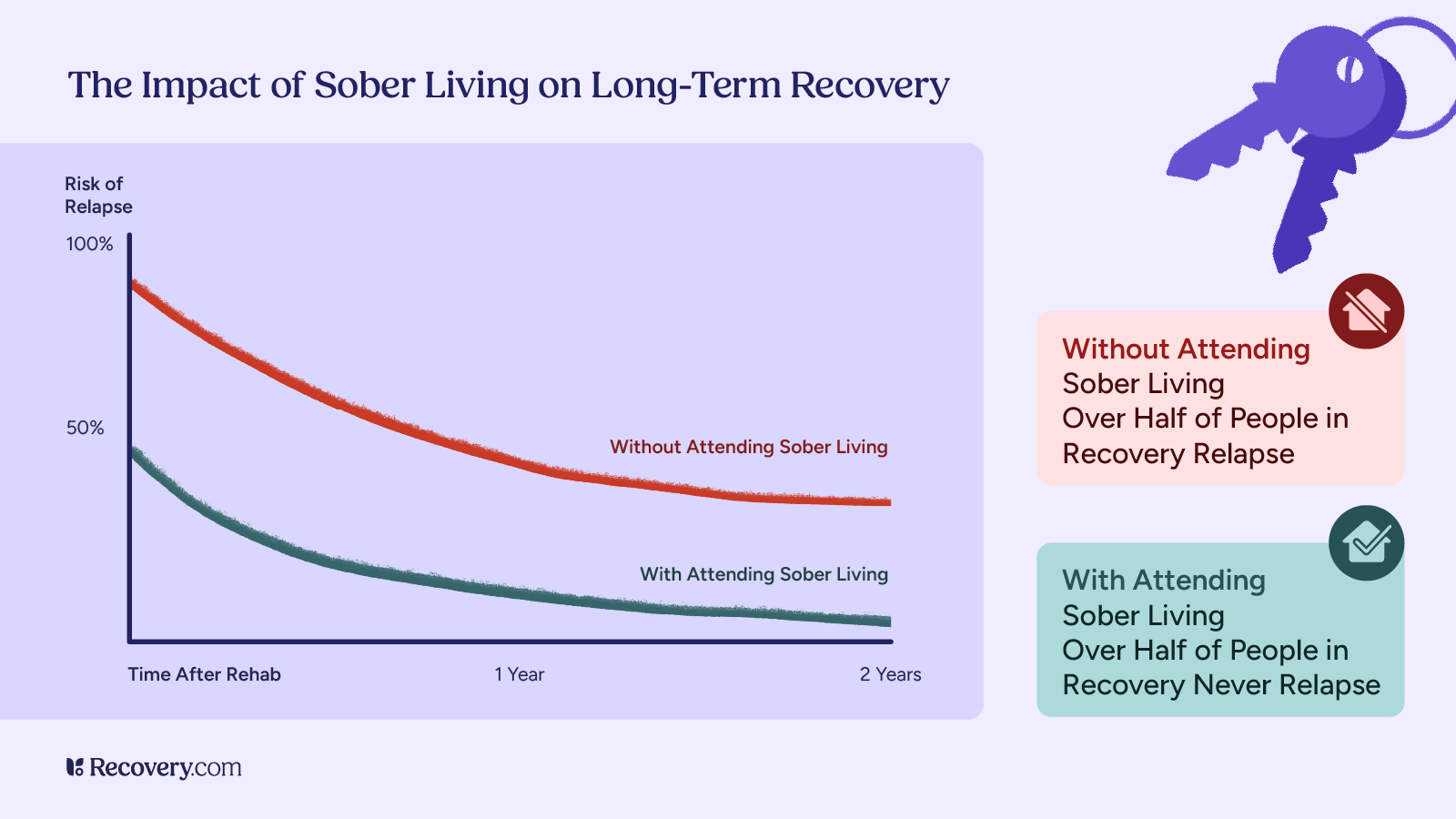 The Impact of Sober Living on Long-Term Recovery

Risk of Relapse

100%

50%

Without Attending Sober Living

With Attending Sober Living

Time After Rehab

1 Year

2 Years

Without Attending Sober Living Over Half of People in Recovery Relapse

With Attending Sober Living Over Half of People in Recovery Never Relapse

Recovery.com